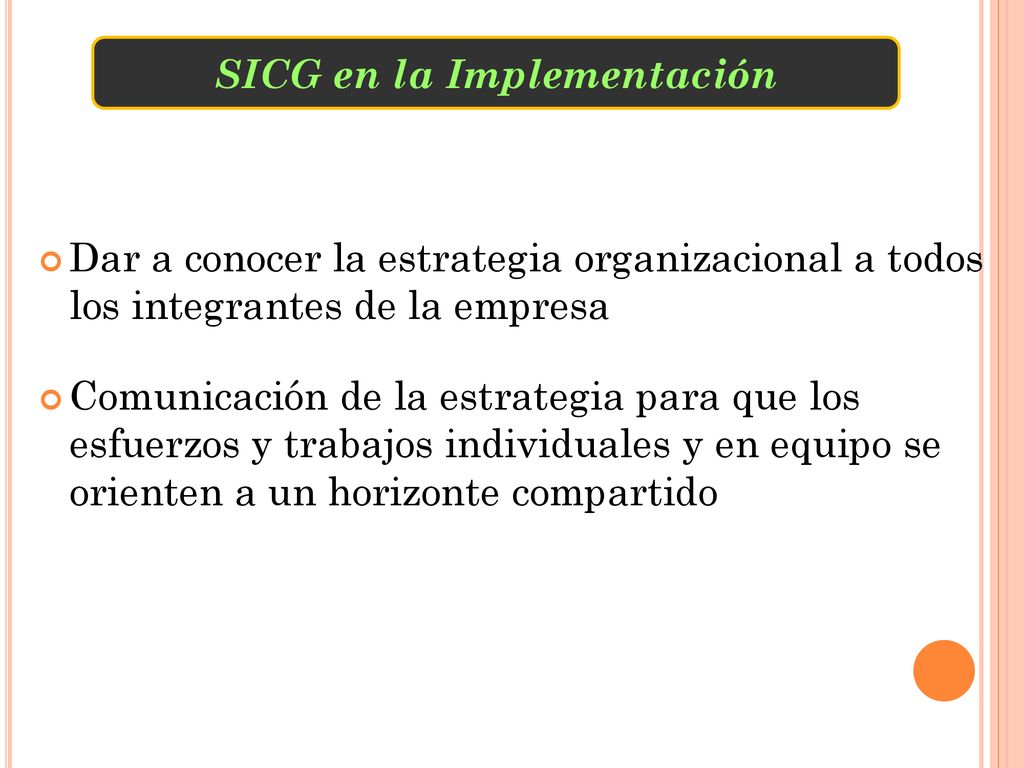 SICG en la Implementación

Dar a conocer la estrategia organizacional a todos los integrantes de la empresa

Comunicación de la estrategia para que los esfuerzos y trabajos individuales y en equipo se orienten a un horizonte compartido